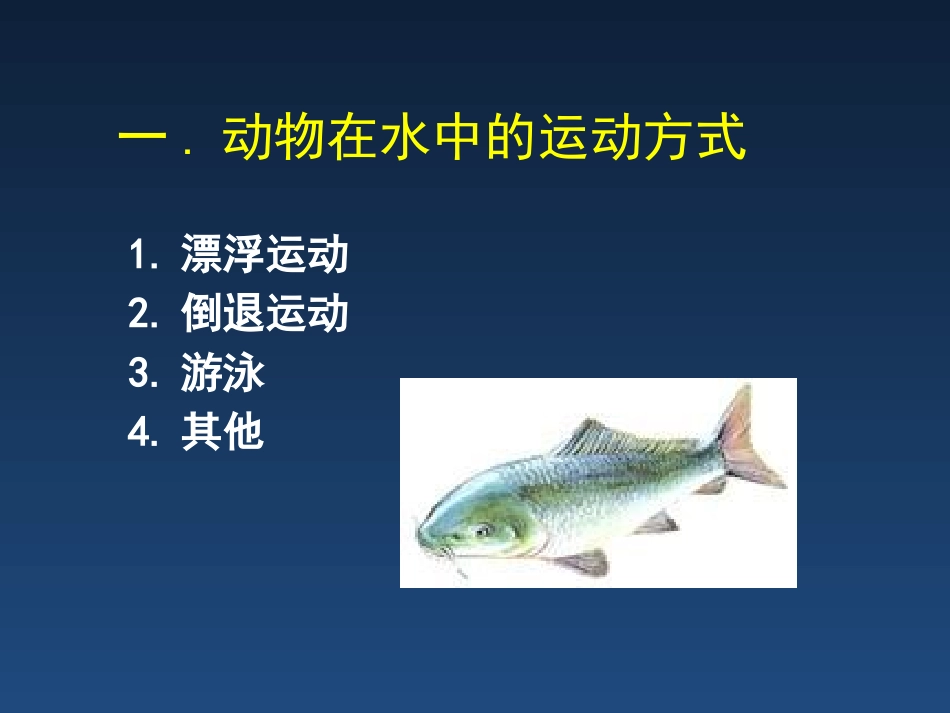 一．动物在水中的运动方式

1. 漂浮运动
2. 倒退运动
3. 游泳
4. 其他